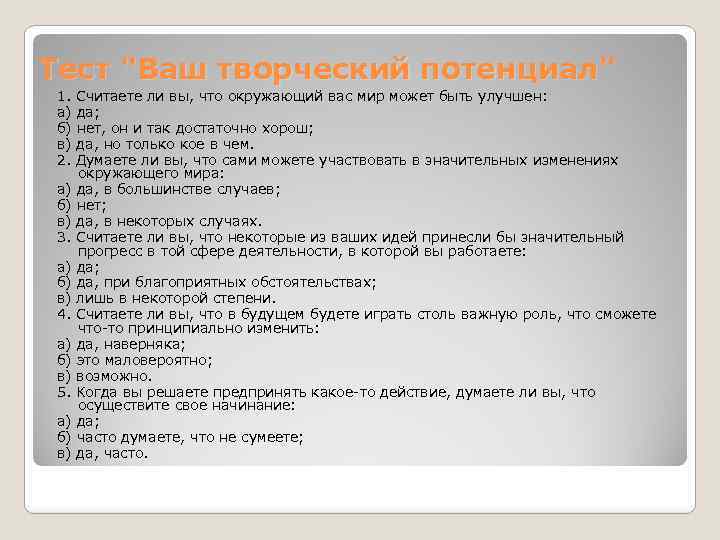 Тест "Ваш творческий потенциал"

1. Считаете ли вы, что окружающий вас мир может быть улучшен:
а) да;
б) нет, он и так достаточно хорош;
в) да, но только кое в чем.
2. Думаете ли вы, что сами можете участвовать в значительных изменениях окружающего мира:
а) да, в большинстве случаев;
б) нет;
в) да, в некоторых случаях.
3. Считаете ли вы, что некоторые из ваших идей принесли бы значительный прогресс в той сфере деятельности, в которой вы работаете:
а) да;
б) да, при благоприятных обстоятельствах;
в) лишь в некоторой степени.
4. Считаете ли вы, что в будущем будете играть столь важную роль, что сможете что-то принципиально изменить:
а) да, наверняка;
б) это маловероятно;
в) возможно.
5. Когда вы решаете предпринять какое-то действие, думаете ли вы, что осуществите свое начинание:
а) да;
б) часто думаете, что не сумеете;
в) да, часто.